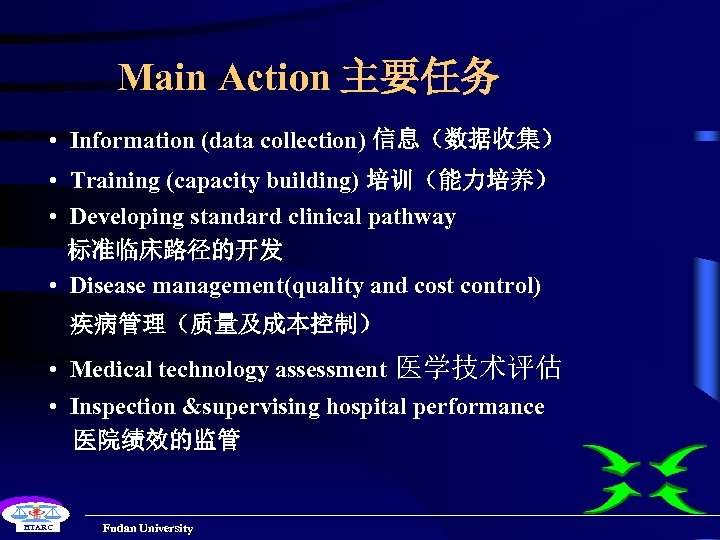 Main Action 主要任务

• Information (data collection) 信息（数据收集）
• Training (capacity building) 培训（能力培养）
• Developing standard clinical pathway 标准临床路径的开发
• Disease management(quality and cost control) 疾病管理（质量及成本控制）
• Medical technology assessment 医学技术评估
• Inspection &supervising hospital performance 医院绩效的监管

HTARC

Fudan University